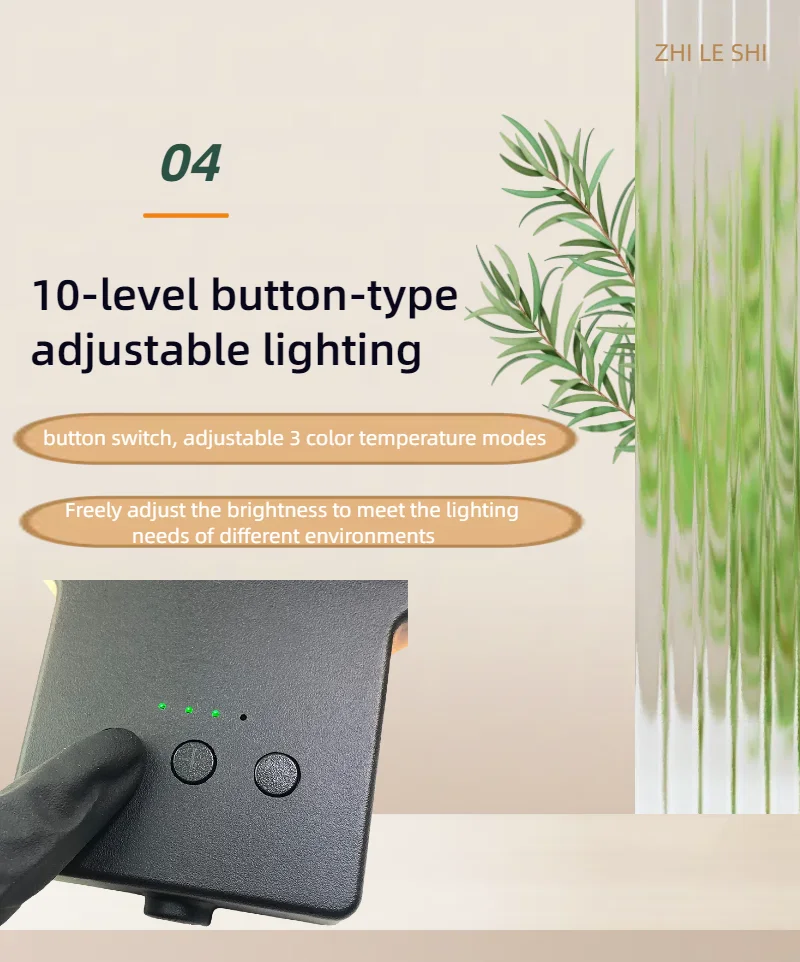 ZHI LE SHI

04

10-level button-type adjustable lighting

button switch, adjustable 3 color temperature modes

Freely adjust the brightness to meet the lighting needs of different environments